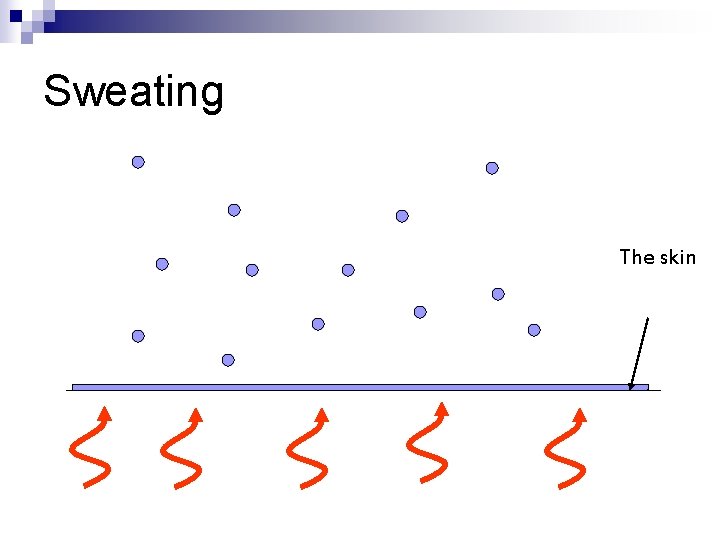 Sweating

The skin